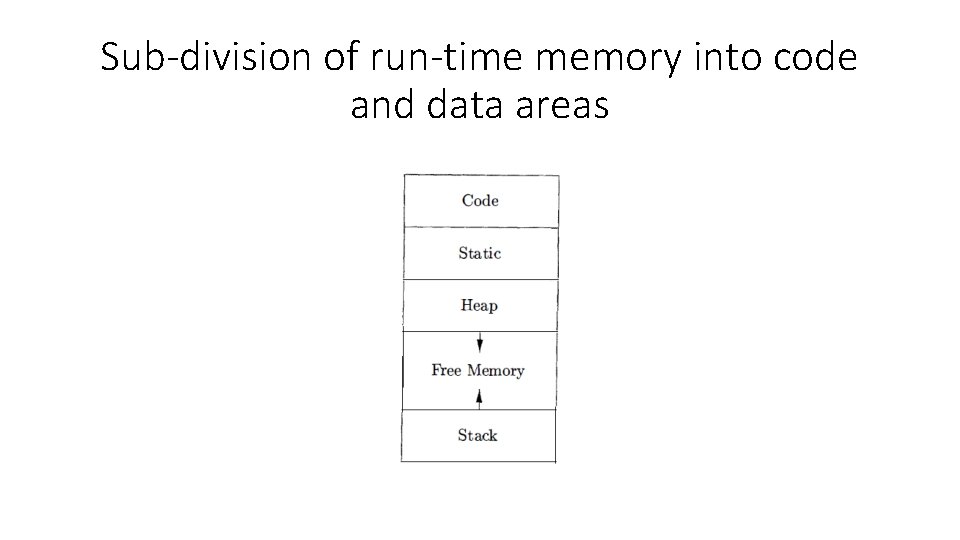 Sub-division of run-time memory into code and data areas

Code

Static

Heap

Free Memory

Stack